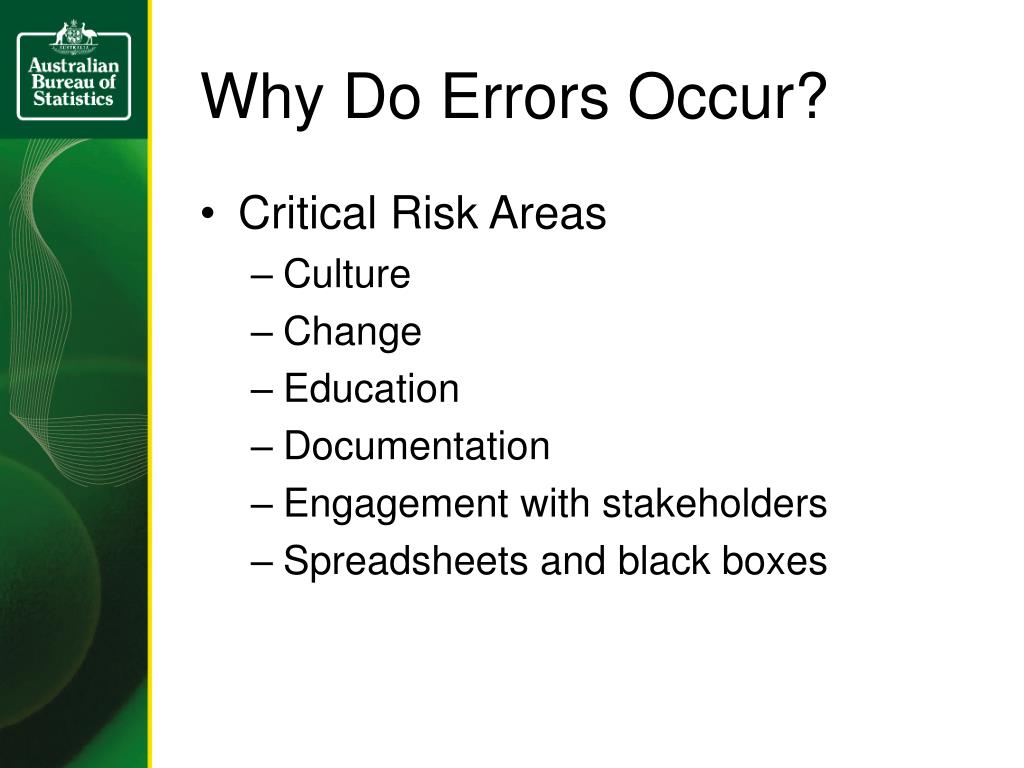 Australian Bureau of Statistics

Why Do Errors Occur?

• Critical Risk Areas
– Culture
– Change
– Education
– Documentation
– Engagement with stakeholders
– Spreadsheets and black boxes